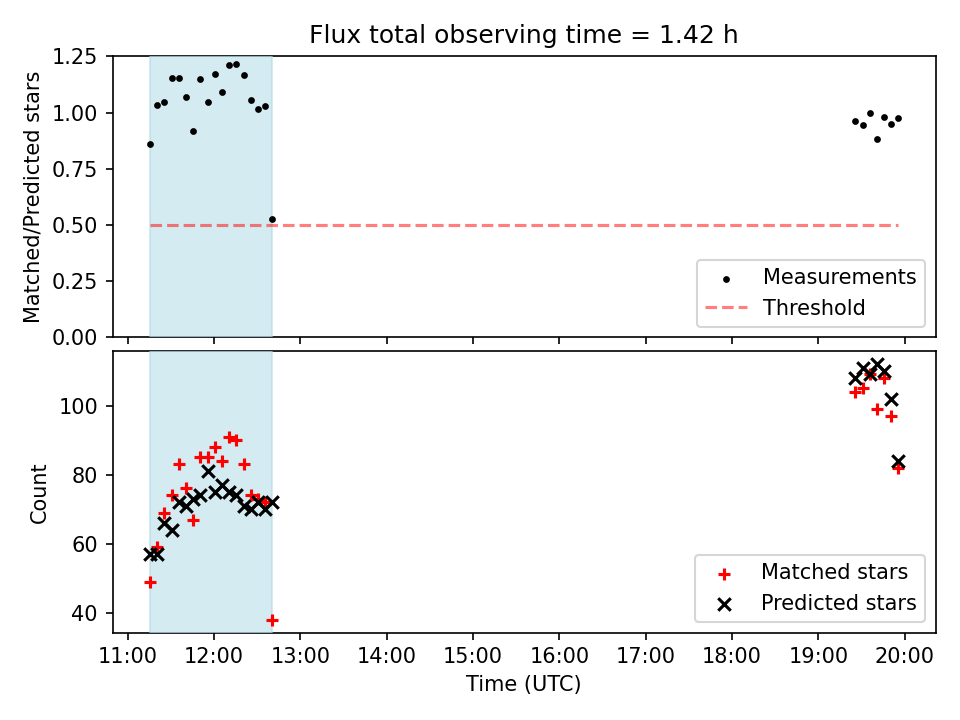 Flux total observing time = 1.42 h

Matched/Predicted stars
1.25
1.00
0.75
0.50
0.25
0.00

Measurements
Threshold

Count
100
80
60
40

Matched stars
Predicted stars

11:00 12:00 13:00 14:00 15:00 16:00 17:00 18:00 19:00 20:00
Time (UTC)